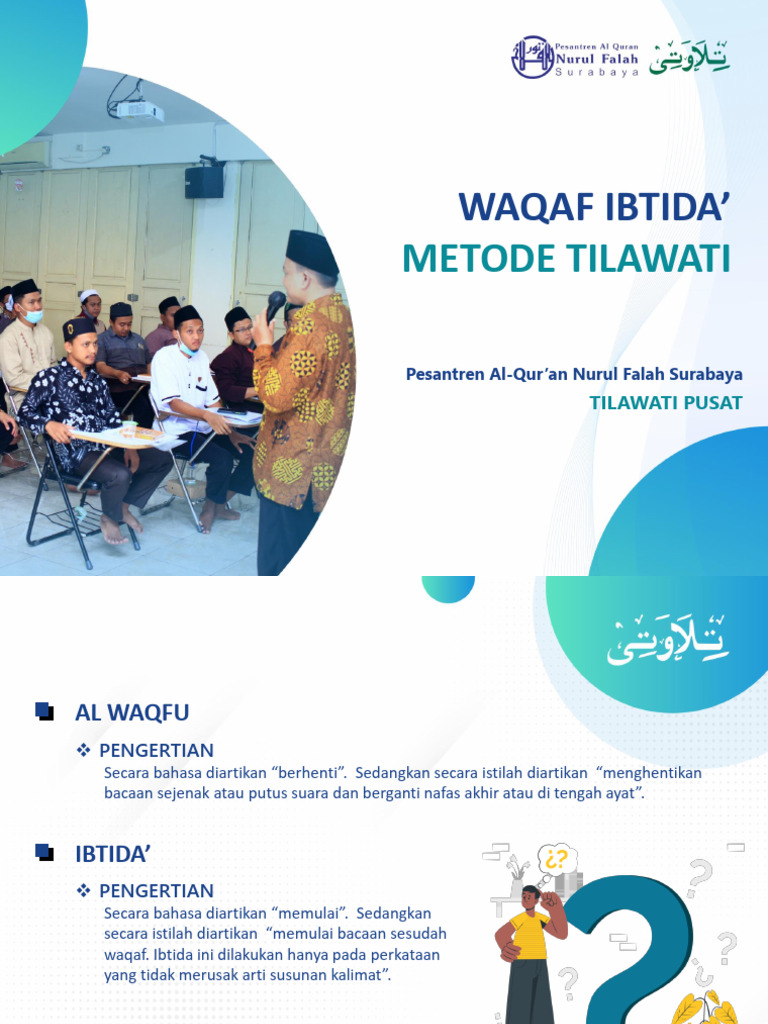 Pesantren Al Quran
Nurul Falah
Surabaya
تلاوتي

WAQAF IBTIDA'
METODE TILAWATI

Pesantren Al-Qur'an Nurul Falah Surabaya
TILAWATI PUSAT

تلاوتي

AL WAQFU

❖ PENGERTIAN
Secara bahasa diartikan "berhenti". Sedangkan secara istilah diartikan "menghentikan bacaan sejenak atau putus suara dan berganti nafas akhir atau di tengah ayat".

IBTIDA'

❖ PENGERTIAN
Secara bahasa diartikan "memulai". Sedangkan secara istilah diartikan "memulai bacaan sesudah waqaf. Ibtida ini dilakukan hanya pada perkataan yang tidak merusak arti susunan kalimat".

¿?